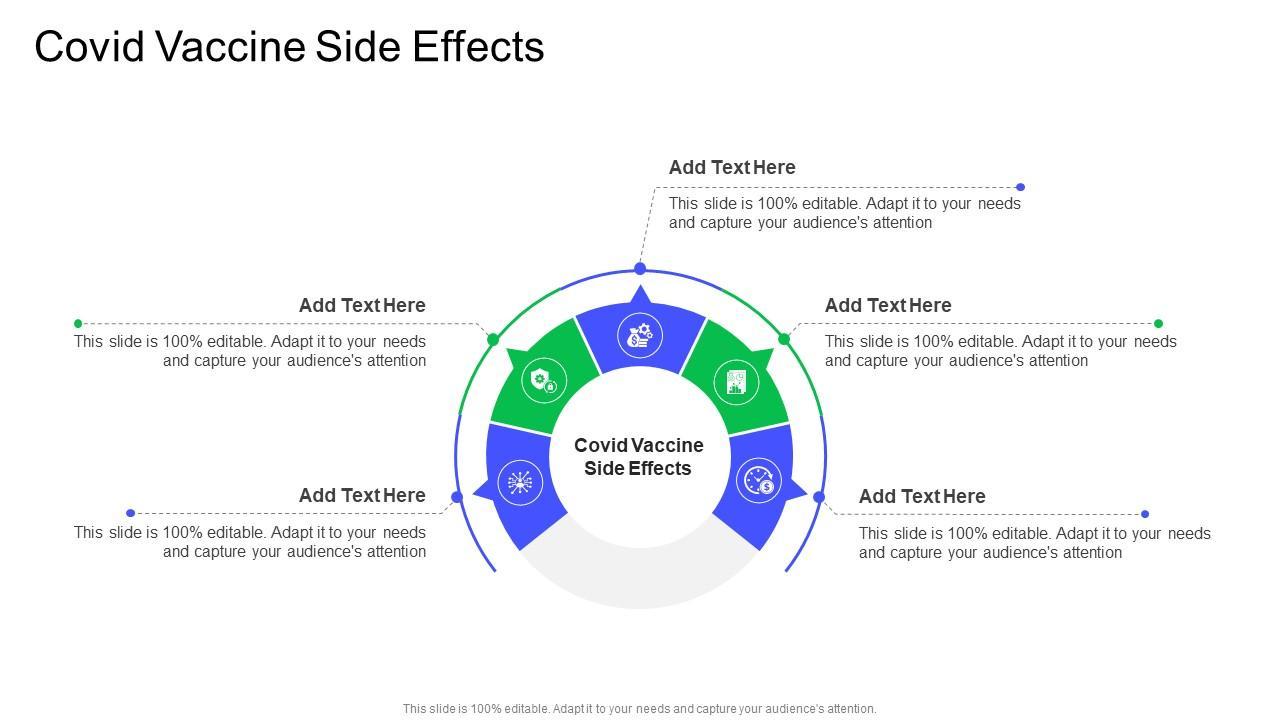 Covid Vaccine Side Effects

Add Text Here

This slide is 100% editable. Adapt it to your needs and capture your audience's attention

Add Text Here

This slide is 100% editable. Adapt it to your needs and capture your audience's attention

Add Text Here

This slide is 100% editable. Adapt it to your needs and capture your audience's attention

Covid Vaccine Side Effects

Add Text Here

This slide is 100% editable. Adapt it to your needs and capture your audience's attention

Add Text Here

This slide is 100% editable. Adapt it to your needs and capture your audience's attention

This slide is 100% editable. Adapt it to your needs and capture your audience's attention.